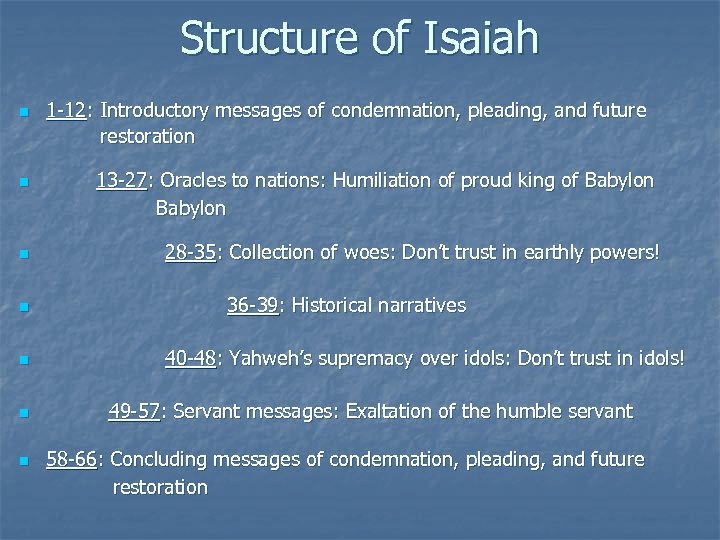 Structure of Isaiah

1-12: Introductory messages of condemnation, pleading, and future restoration

13-27: Oracles to nations: Humiliation of proud king of Babylon Babylon

28-35: Collection of woes: Don't trust in earthly powers!

36-39: Historical narratives

40-48: Yahweh's supremacy over idols: Don't trust in idols!

49-57: Servant messages: Exaltation of the humble servant

58-66: Concluding messages of condemnation, pleading, and future restoration